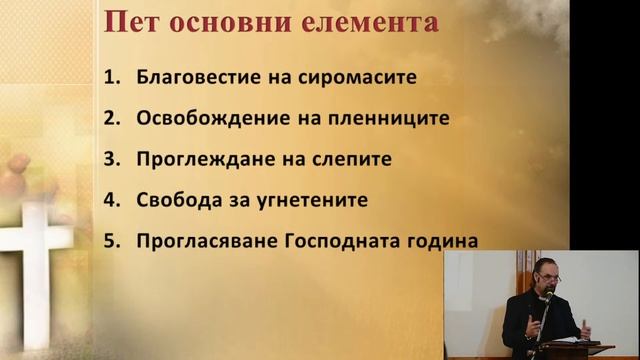 Пет основни елемента

1. Благовестие на сиромасите
2. Освобождение на пленниците
3. Проглеждане на слепите
4. Свобода за угнетените
5. Прогласяване Господната година